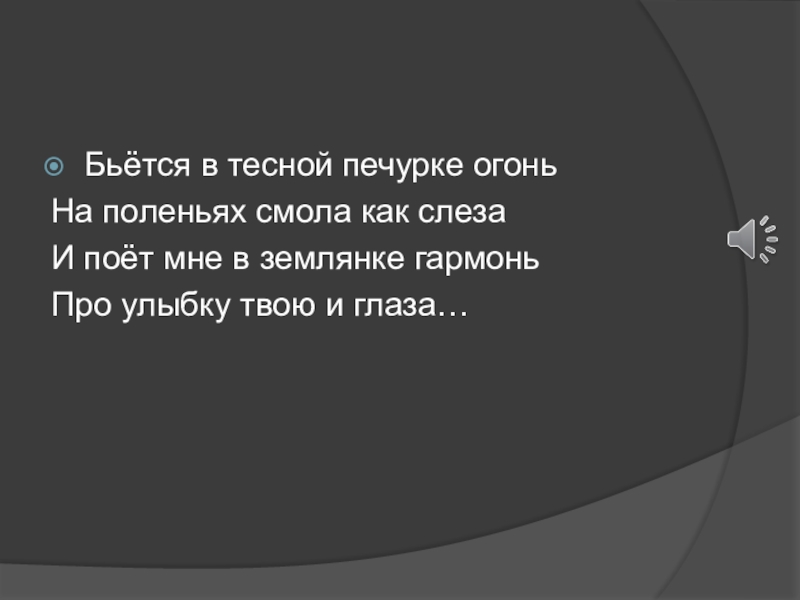 Бьётся в тесной печурке огонь
На поленьях смола как слеза
И поёт мне в землянке гармонь
Про улыбку твою и глаза…